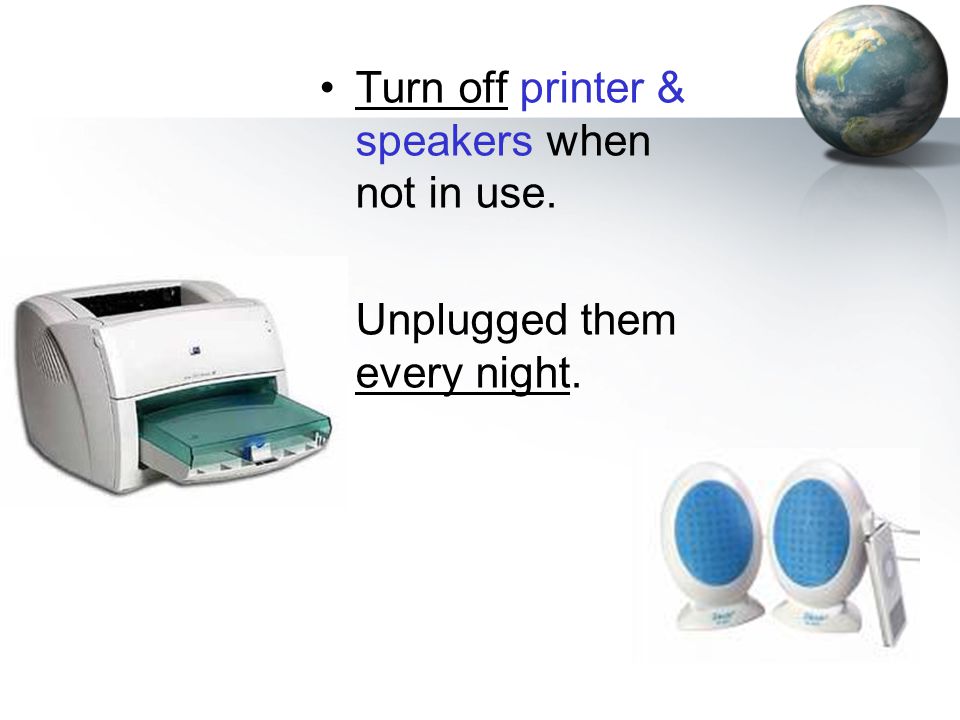 • Turn off printer & speakers when not in use.

Unplugged them every night.